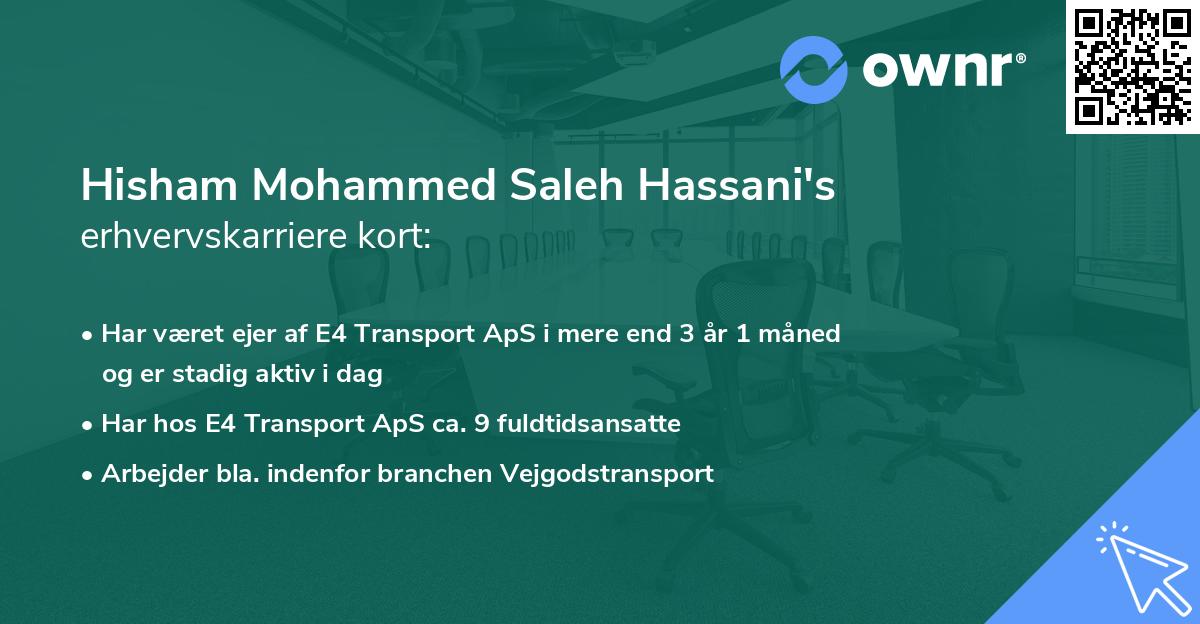 ownr®

Hisham Mohammed Saleh Hassani's
erhvervskarriere kort:

• Har været ejer af E4 Transport ApS i mere end 3 år 1 måned og er stadig aktiv i dag
• Har hos E4 Transport ApS ca. 9 fuldtidsansatte
• Arbejder bla. indenfor branchen Vejgodstransport